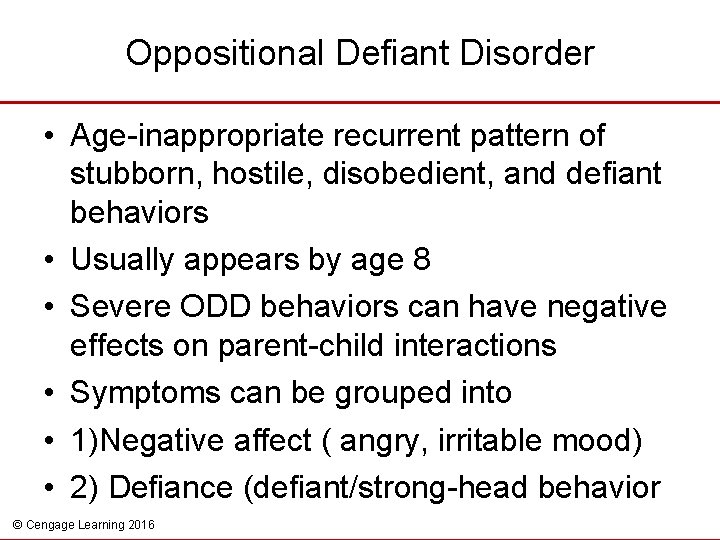 Oppositional Defiant Disorder

• Age-inappropriate recurrent pattern of stubborn, hostile, disobedient, and defiant behaviors
• Usually appears by age 8
• Severe ODD behaviors can have negative effects on parent-child interactions
• Symptoms can be grouped into
• 1)Negative affect ( angry, irritable mood)
• 2) Defiance (defiant/strong-head behavior

© Cengage Learning 2016